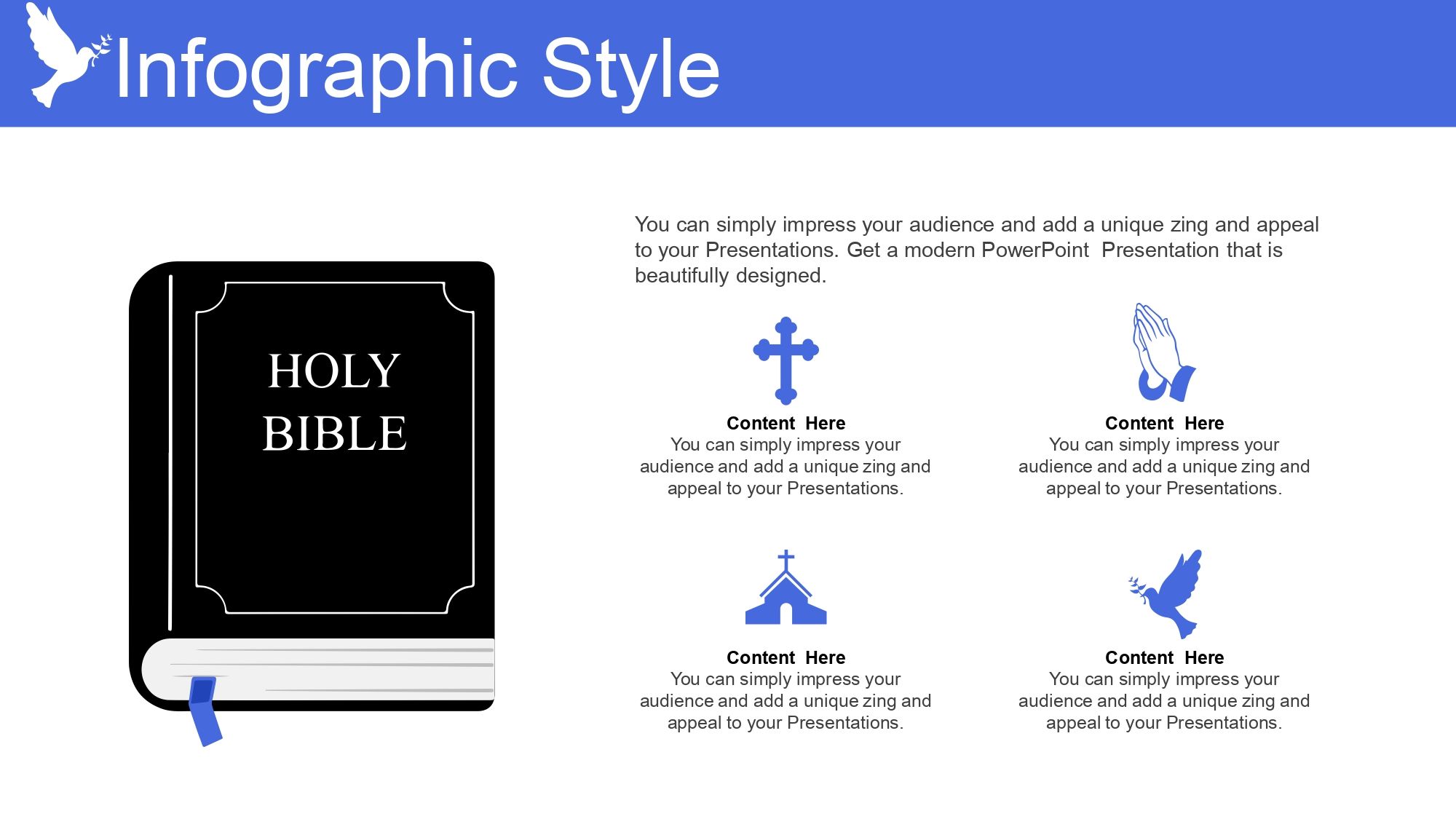 Infographic Style

HOLY BIBLE

You can simply impress your audience and add a unique zing and appeal to your Presentations. Get a modern PowerPoint Presentation that is beautifully designed.

Content Here
You can simply impress your audience and add a unique zing and appeal to your Presentations.

Content Here
You can simply impress your audience and add a unique zing and appeal to your Presentations.

Content Here
You can simply impress your audience and add a unique zing and appeal to your Presentations.

Content Here
You can simply impress your audience and add a unique zing and appeal to your Presentations.